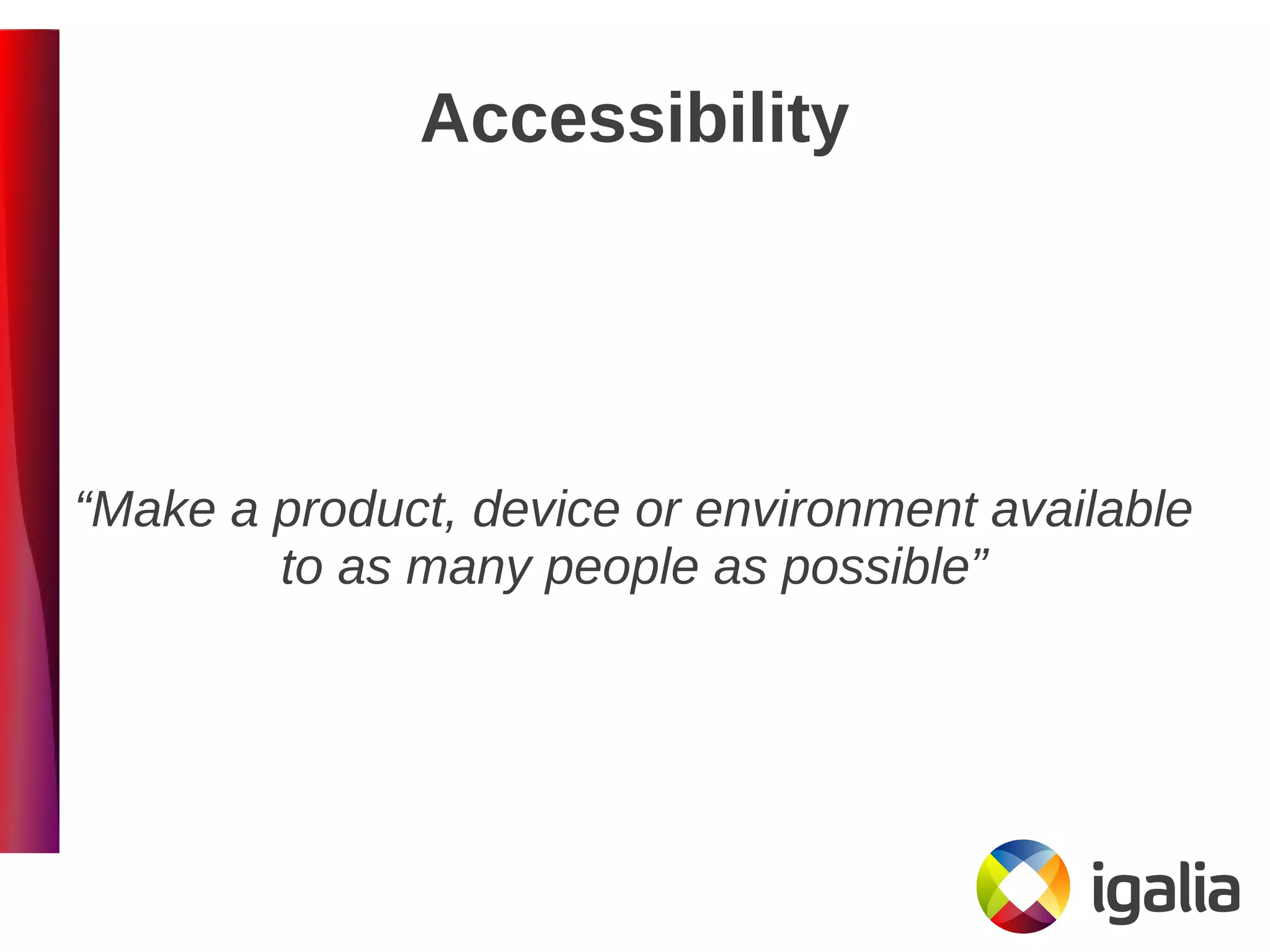 Accessibility

“Make a product, device or environment available to as many people as possible”

igalia